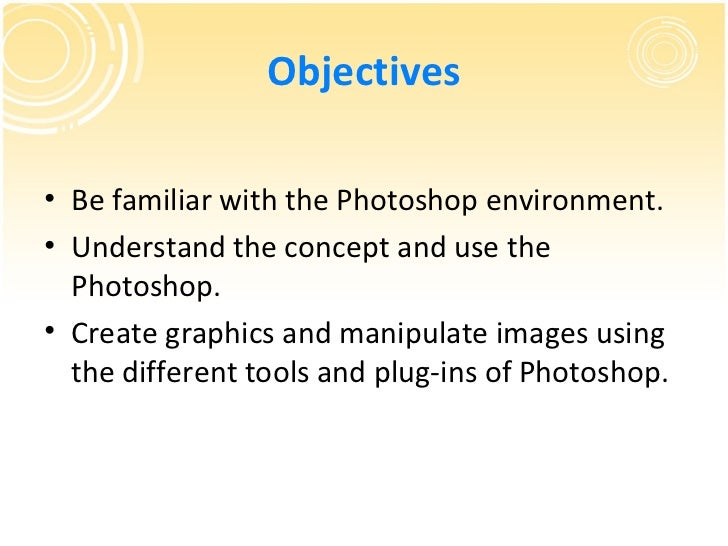 Objectives

• Be familiar with the Photoshop environment.
• Understand the concept and use the Photoshop.
• Create graphics and manipulate images using the different tools and plug-ins of Photoshop.